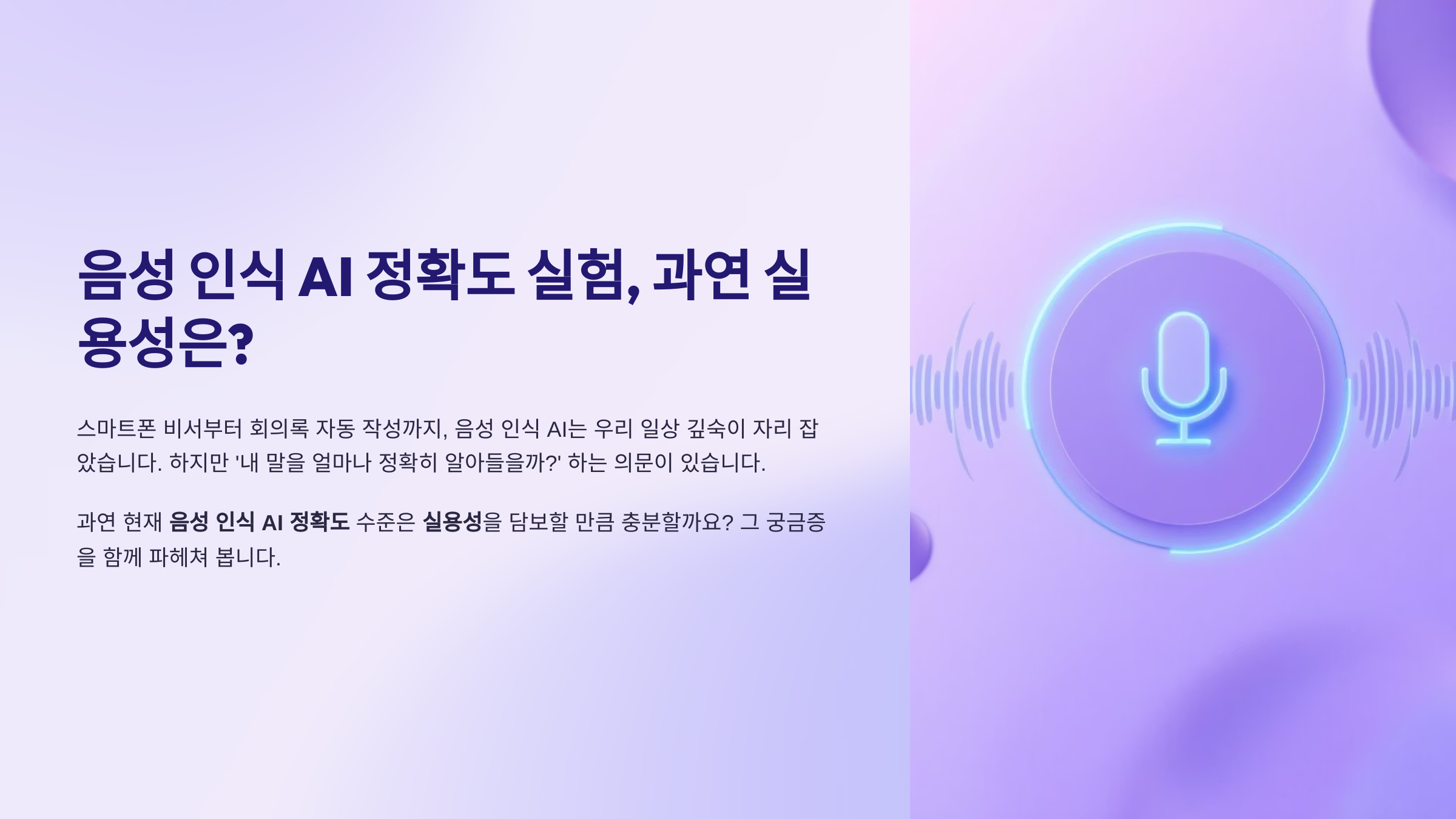 음성 인식 AI 정확도 실험, 과연 실용성은?

스마트폰 비서부터 회의록 자동 작성까지, 음성 인식 AI는 우리 일상 깊숙이 자리 잡았습니다. 하지만 '내 말을 얼마나 정확히 알아들을까?' 하는 의문이 있습니다.

과연 현재 음성 인식 AI 정확도 수준은 실용성을 담보할 만큼 충분할까요? 그 궁금증을 함께 파헤쳐 봅니다.